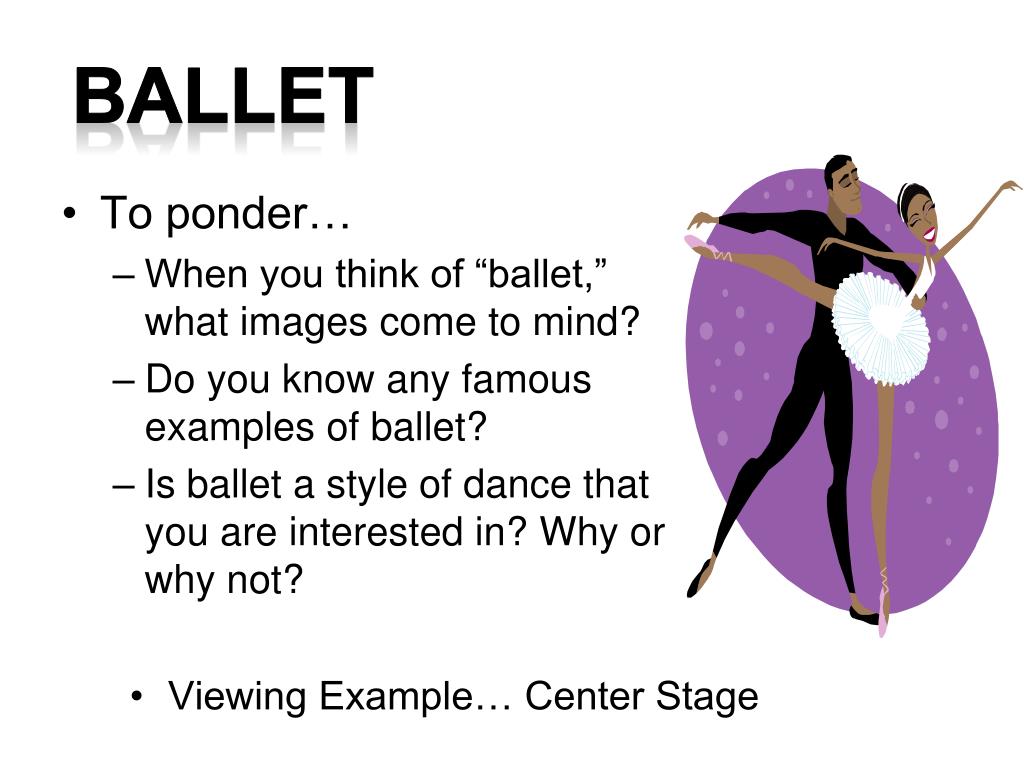 BALLET

• To ponder…
– When you think of “ballet,” what images come to mind?
– Do you know any famous examples of ballet?
– Is ballet a style of dance that you are interested in? Why or why not?

• Viewing Example… Center Stage